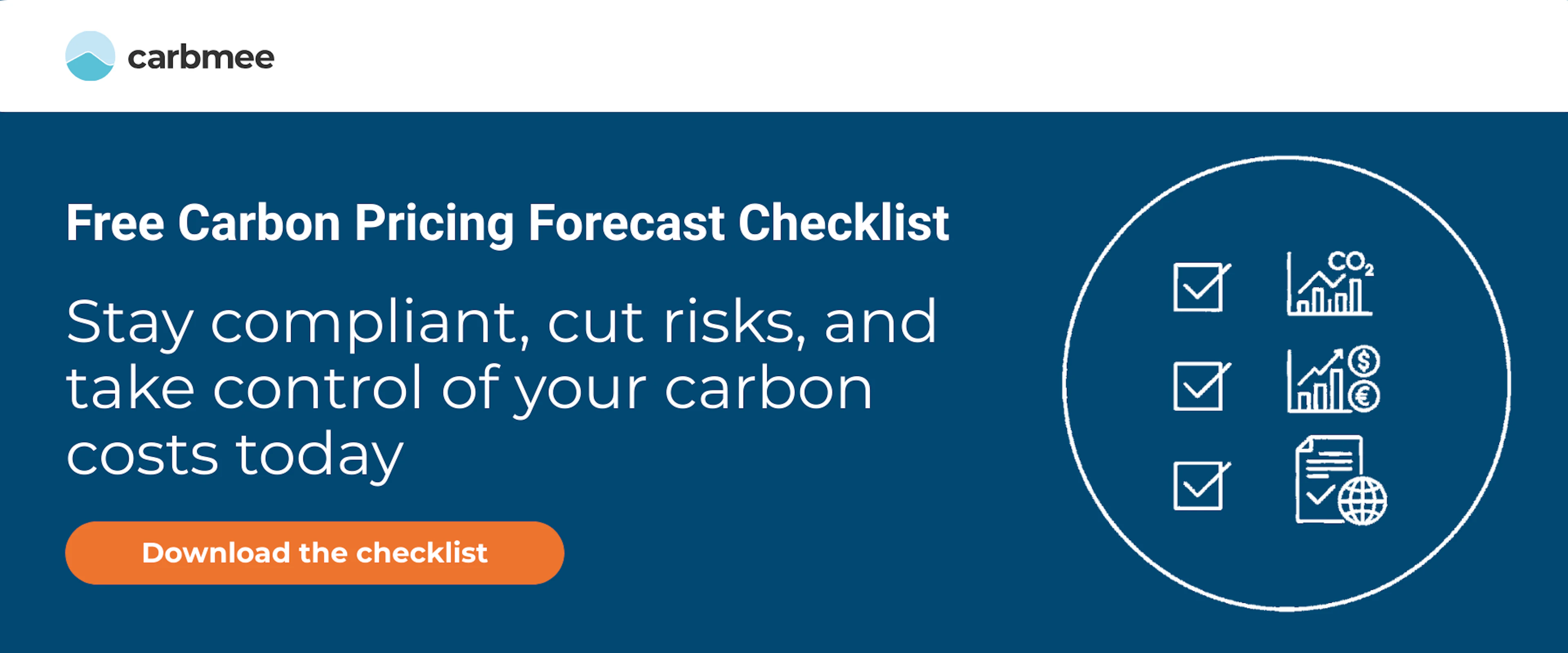 carbmee

Free Carbon Pricing Forecast Checklist

Stay compliant, cut risks, and take control of your carbon costs today

Download the checklist

$CO_2$

$

€